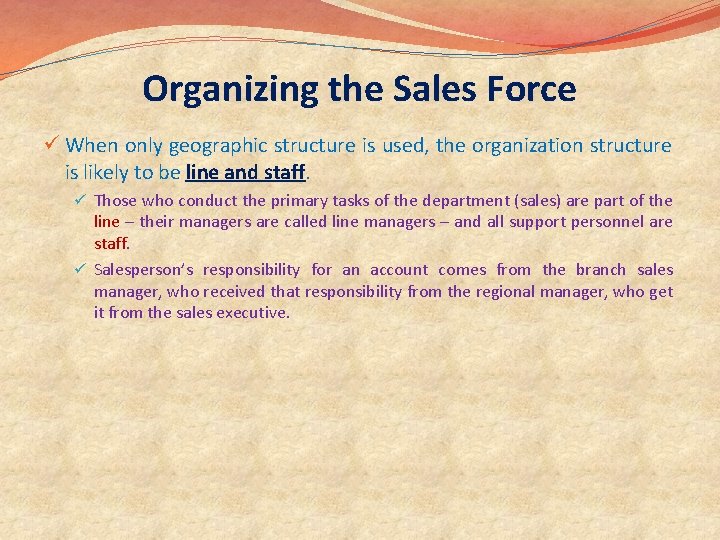 Organizing the Sales Force

✓ When only geographic structure is used, the organization structure is likely to be line and staff.

✓ Those who conduct the primary tasks of the department (sales) are part of the line – their managers are called line managers – and all support personnel are staff.

✓ Salesperson's responsibility for an account comes from the branch sales manager, who received that responsibility from the regional manager, who get it from the sales executive.